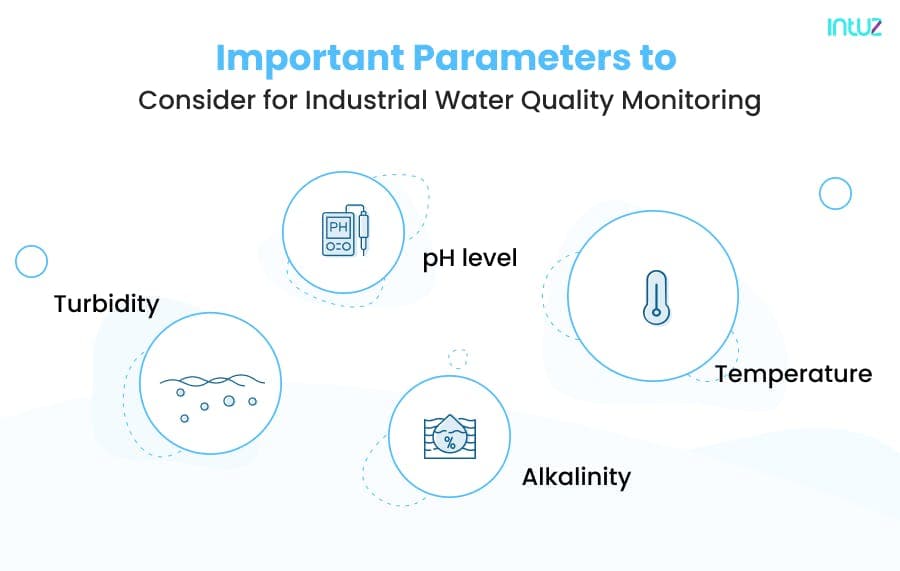 intuz

Important Parameters to
Consider for Industrial Water Quality Monitoring

PH

pH level

Turbidity

Temperature

%

Alkalinity